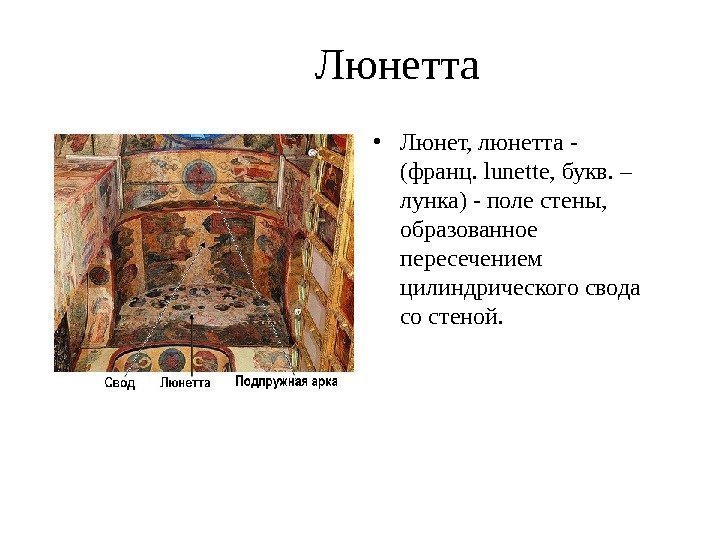 Люнетта

Свод Люнетта Подпружная арка

• Люнет, люнетта - (франц. lunette, букв. – лунка) - поле стены, образованное пересечением цилиндрического свода со стеной.